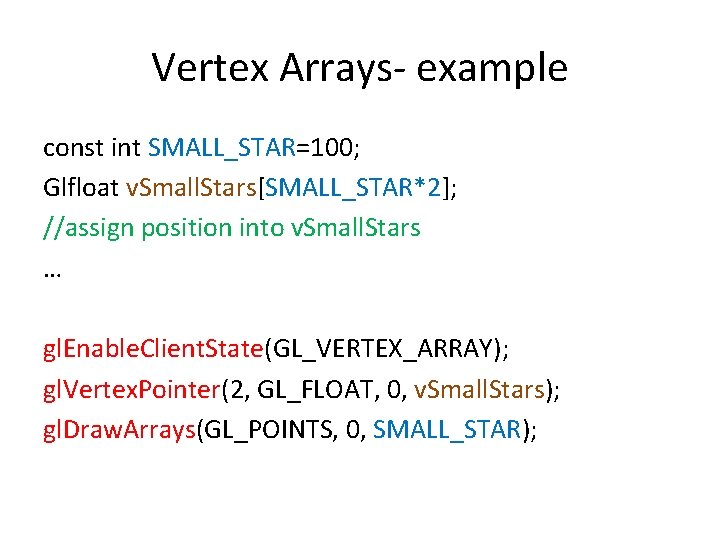 Vertex Arrays- example

const int SMALL_STAR=100;
Glfloat vSmallStars[SMALL_STAR*2];
//assign position into vSmallStars
…

glEnableClientState(GL_VERTEX_ARRAY);
glVertexPointer(2, GL_FLOAT, 0, vSmallStars);
glDrawArrays(GL_POINTS, 0, SMALL_STAR);